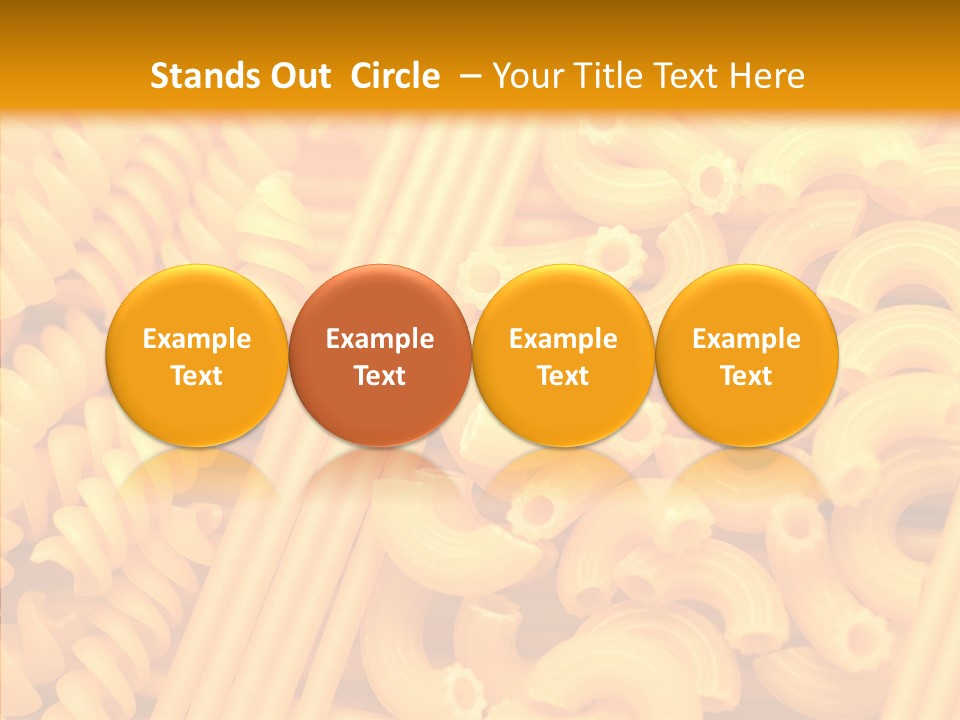 Stands Out Circle – Your Title Text Here

Example Text

Example Text

Example Text

Example Text